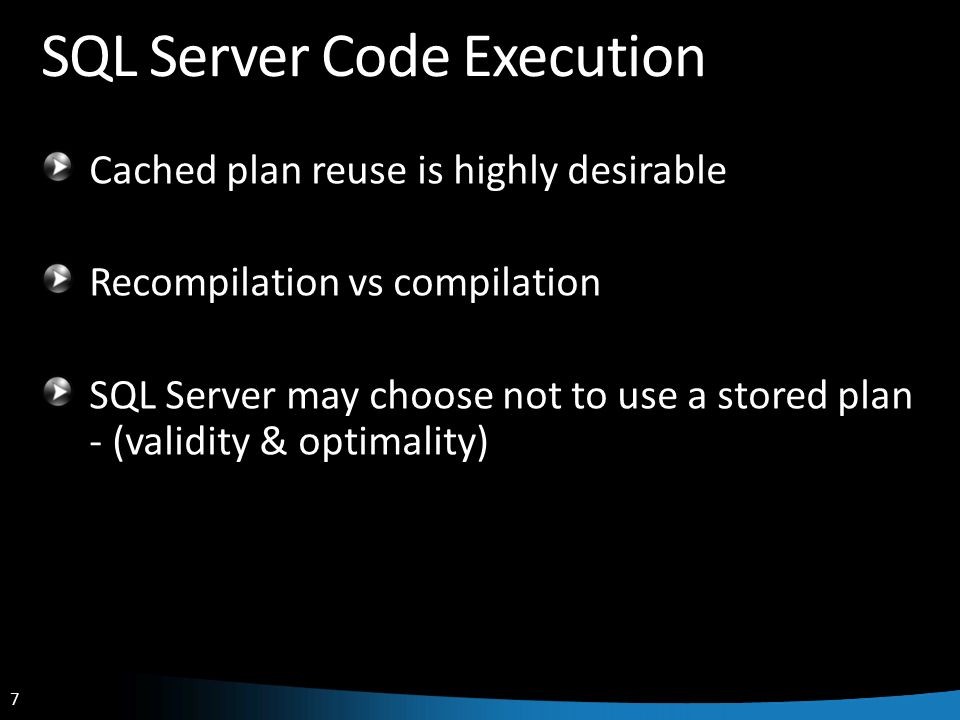 SQL Server Code Execution

Cached plan reuse is highly desirable

Recompilation vs compilation

SQL Server may choose not to use a stored plan - (validity & optimality)

7